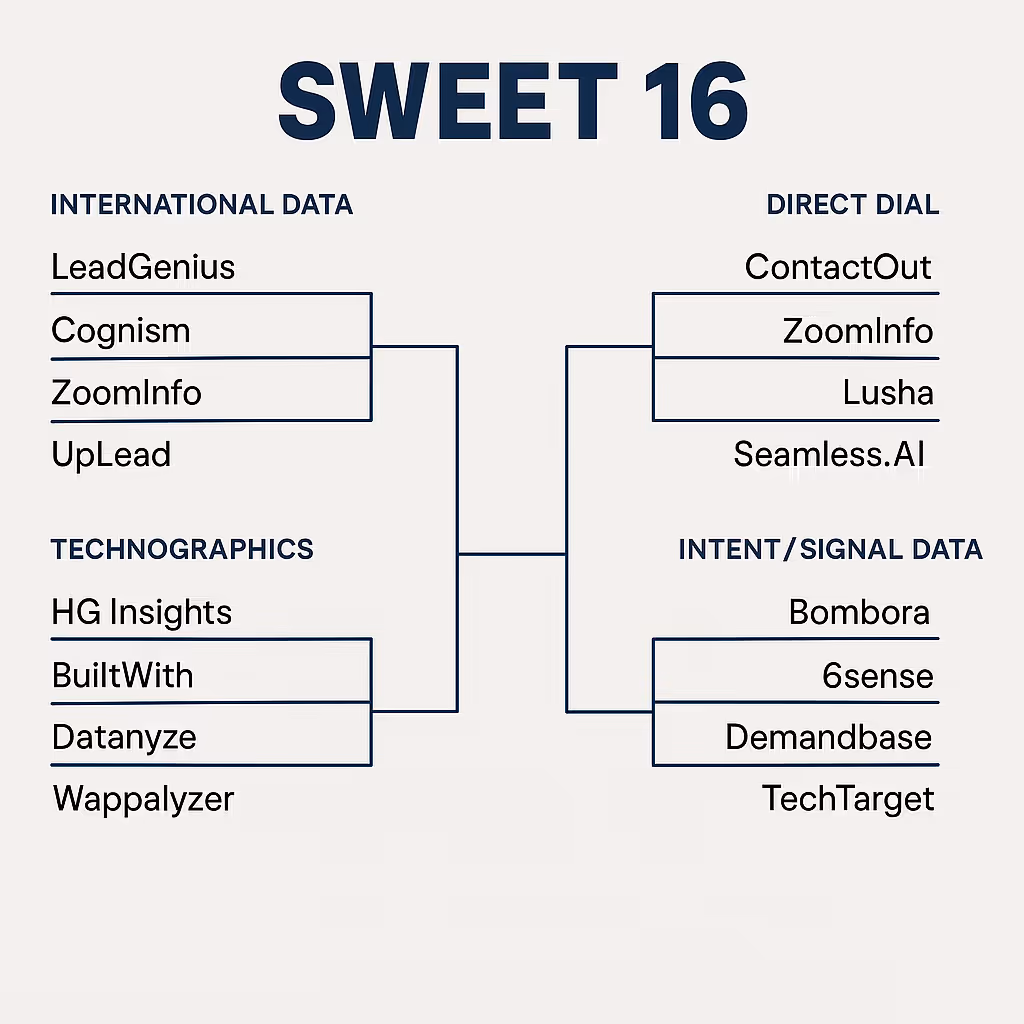 SWEET 16

INTERNATIONAL DATA

LeadGenius

Cognism

ZoomInfo

UpLead

TECHNOGRAPHICS

HG Insights

BuiltWith

Datanyze

Wappalyzer

DIRECT DIAL

ContactOut

ZoomInfo

Lusha

Seamless.AI

INTENT/SIGNAL DATA

Bombora

6sense

Demandbase

TechTarget